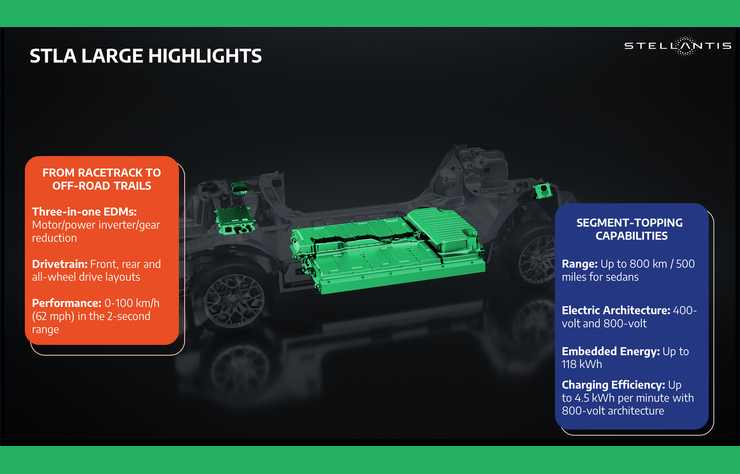 STLA LARGE HIGHLIGHTS

STELLANTIS

FROM RACETRACK TO OFF-ROAD TRAILS

Three-in-one EDMs: Motor/power inverter/gear reduction

Drivetrain: Front, rear and all-wheel drive layouts

Performance: 0-100 km/h (62 mph) in the 2-second range

SEGMENT-TOPPING CAPABILITIES

Range: Up to 800 km / 500 miles for sedans

Electric Architecture: 400-volt and 800-volt

Embedded Energy: Up to 118 kWh

Charging Efficiency: Up to 4.5 kWh per minute with 800-volt architecture